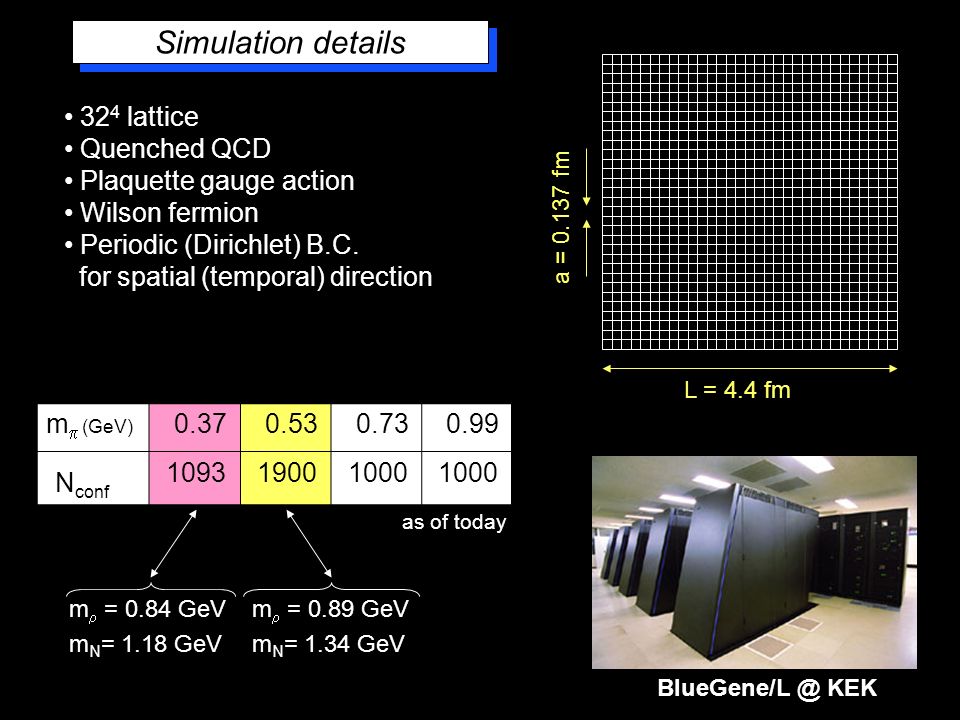 Simulation details

• $32^4$ lattice
• Quenched QCD
• Plaquette gauge action
• Wilson fermion
• Periodic (Dirichlet) B.C. for spatial (temporal) direction

a = 0.137 fm

L = 4.4 fm

| $m_\pi$ (GeV) | 0.37 | 0.53 | 0.73 | 0.99 |
|---|---|---|---|---|
| $N_{conf}$ | 1093 | 1900 | 1000 | 1000 |

as of today

$m_\rho$ = 0.84 GeV
$m_N$= 1.18 GeV

$m_\rho$ = 0.89 GeV
$m_N$= 1.34 GeV

BlueGene/L @ KEK